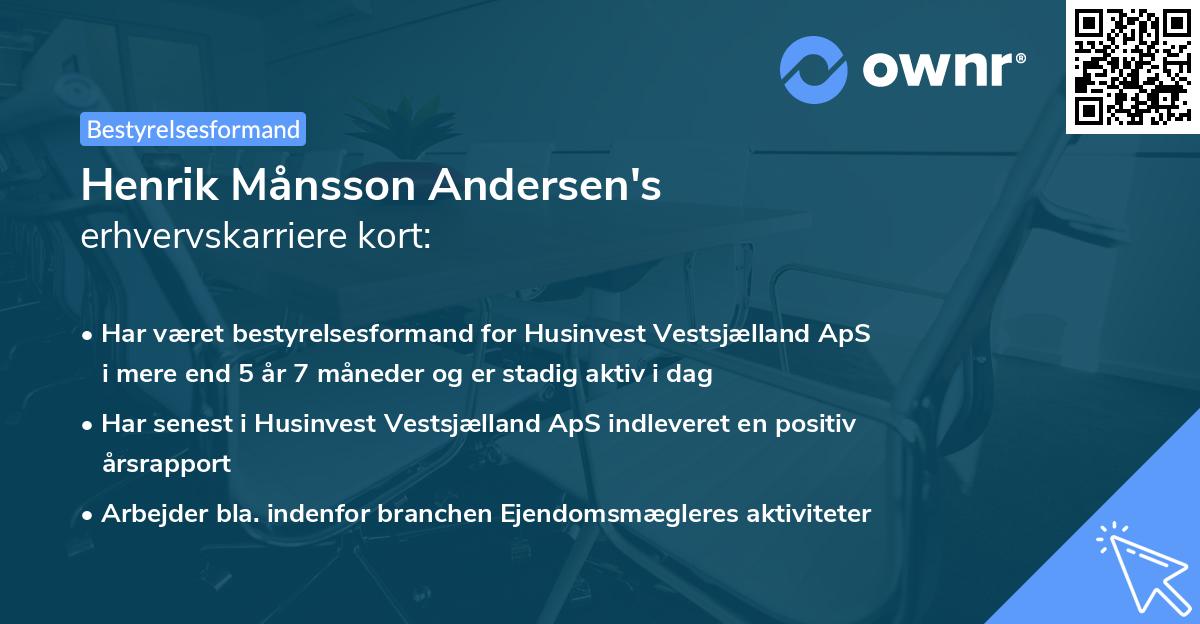 ownr®

Bestyrelsesformand

Henrik Månsson Andersen's
erhvervskarriere kort:

• Har været bestyrelsesformand for Husinvest Vestsjælland ApS i mere end 5 år 7 måneder og er stadig aktiv i dag

• Har senest i Husinvest Vestsjælland ApS indleveret en positiv årsrapport

• Arbejder bla. indenfor branchen Ejendomsmægleres aktiviteter